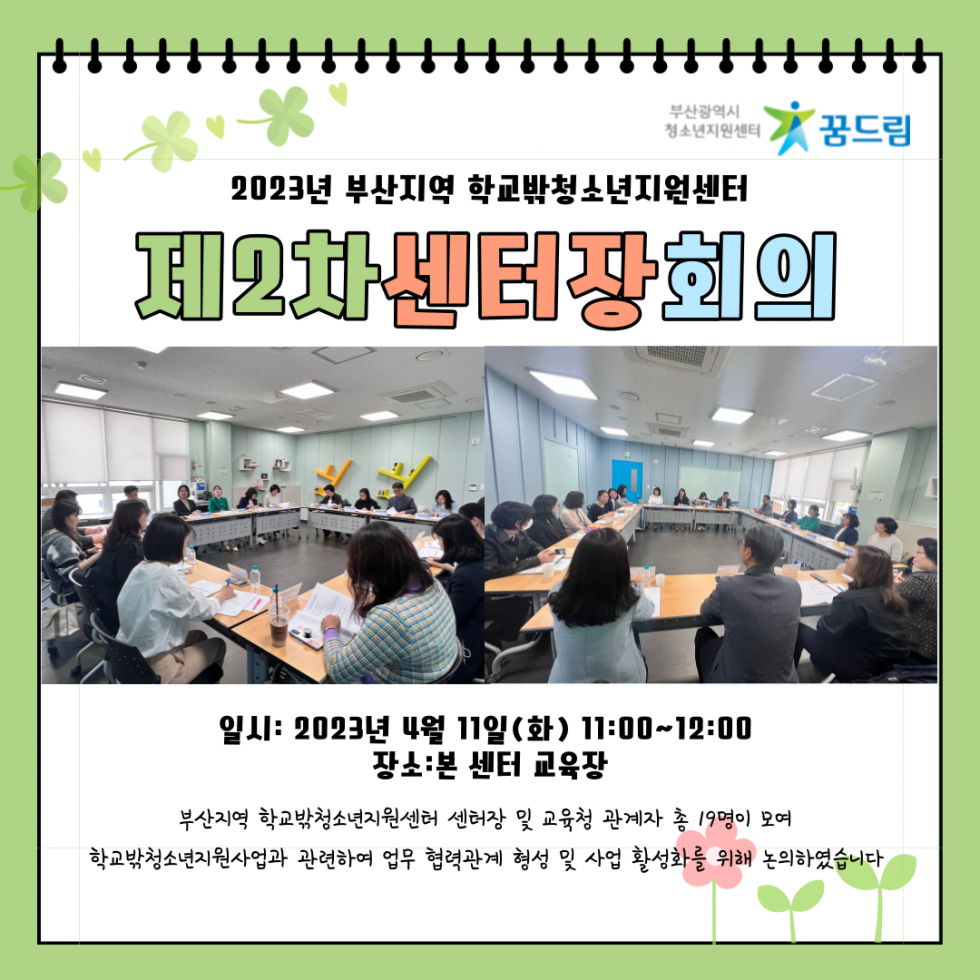 부산광역시 청소년지원센터 꿈드림

2023년 부산지역 학교밖청소년지원센터

제2차센터장회의

일시: 2023년 4월 11일(화) 11:00~12:00
장소:본 센터 교육장

부산지역 학교밖청소년지원센터 센터장 및 교육청 관계자 총 19명이 모여 학교밖청소년지원사업과 관련하여 업무 협력관계 형성 및 사업 활성화를 위해 논의하였습니다